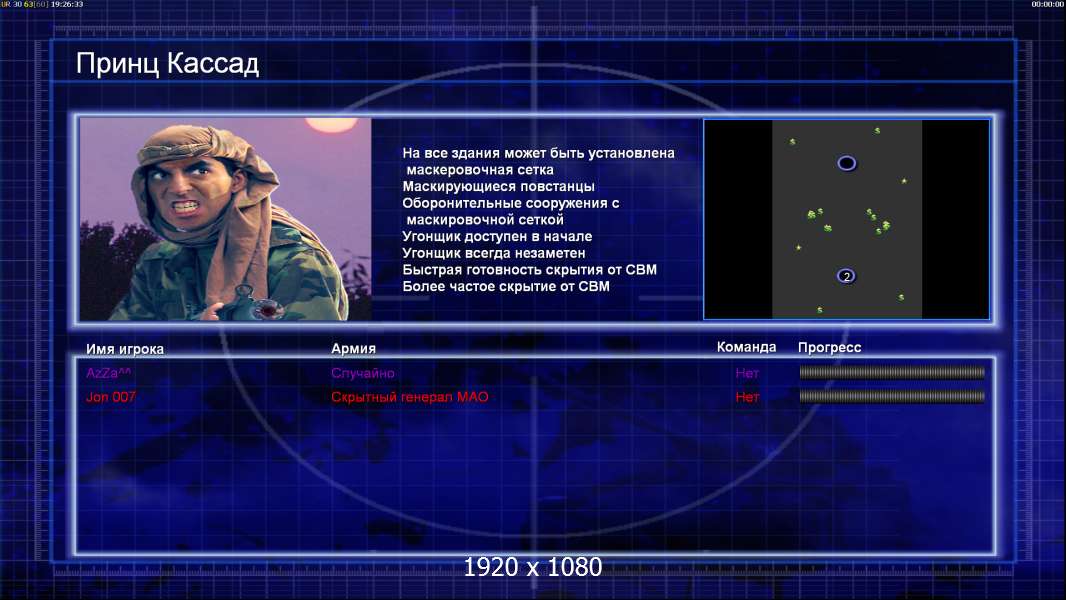 UR 30 63[60] 19:26:33

00:00:00

Принц Кассад

На все здания может быть установлена маскеровочная сетка
Маскирующиеся повстанцы
Оборонительные сооружения с маскировочной сеткой
Угонщик доступен в начале
Угонщик всегда незаметен
Быстрая готовность скрытия от СВМ
Более частое скрытие от СВМ

2

| Имя игрока | Армия | Команда | Прогресс |
|---|---|---|---|
| AzZa^^ | Случайно | Нет | |
| Jon 007 | Скрытный генерал МАО | Нет | |

1920 x 1080